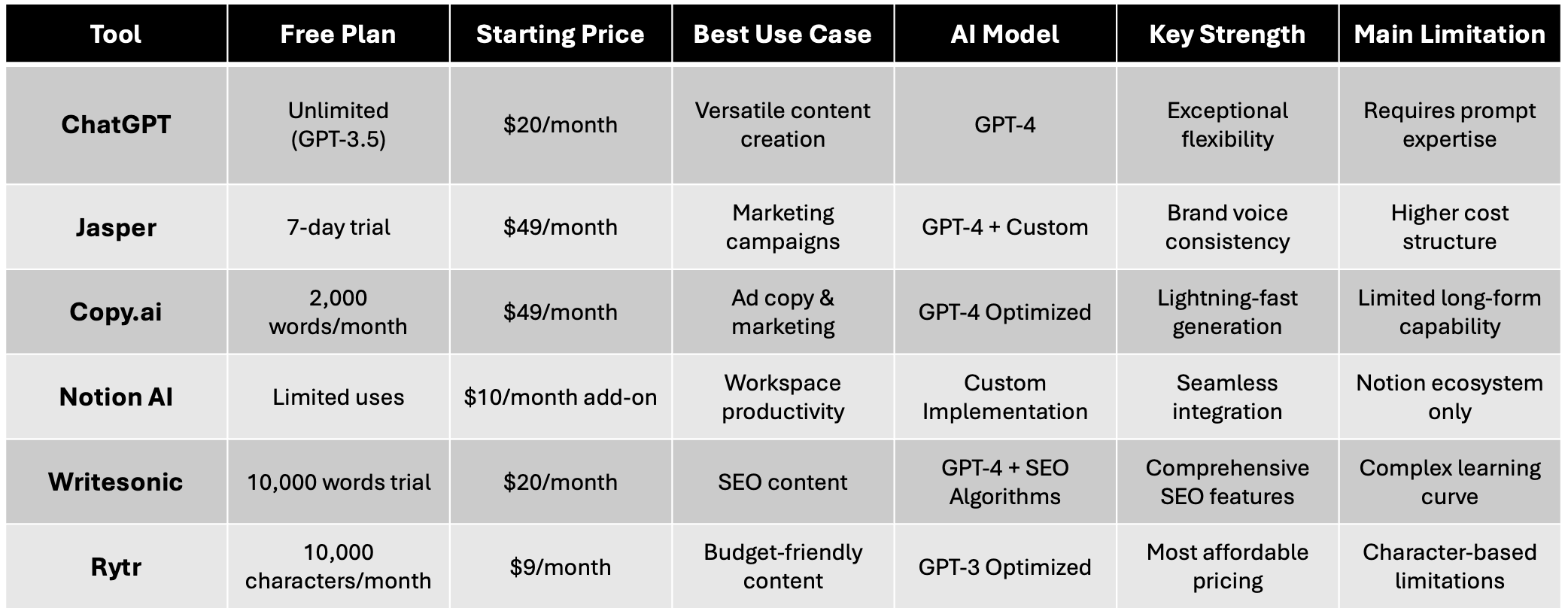 | Tool | Free Plan | Starting Price | Best Use Case | AI Model | Key Strength | Main Limitation |
|---|---|---|---|---|---|---|
| ChatGPT | Unlimited (GPT-3.5) | \$20/month | Versatile content creation | GPT-4 | Exceptional flexibility | Requires prompt expertise |
| Jasper | 7-day trial | \$49/month | Marketing campaigns | GPT-4 + Custom | Brand voice consistency | Higher cost structure |
| Copy.ai | 2,000 words/month | \$49/month | Ad copy & marketing | GPT-4 Optimized | Lightning-fast generation | Limited long-form capability |
| Notion AI | Limited uses | \$10/month add-on | Workspace productivity | Custom Implementation | Seamless integration | Notion ecosystem only |
| Writesonic | 10,000 words trial | \$20/month | SEO content | GPT-4 + SEO Algorithms | Comprehensive SEO features | Complex learning curve |
| Rytr | 10,000 characters/month | \$9/month | Budget-friendly content | GPT-3 Optimized | Most affordable pricing | Character-based limitations |